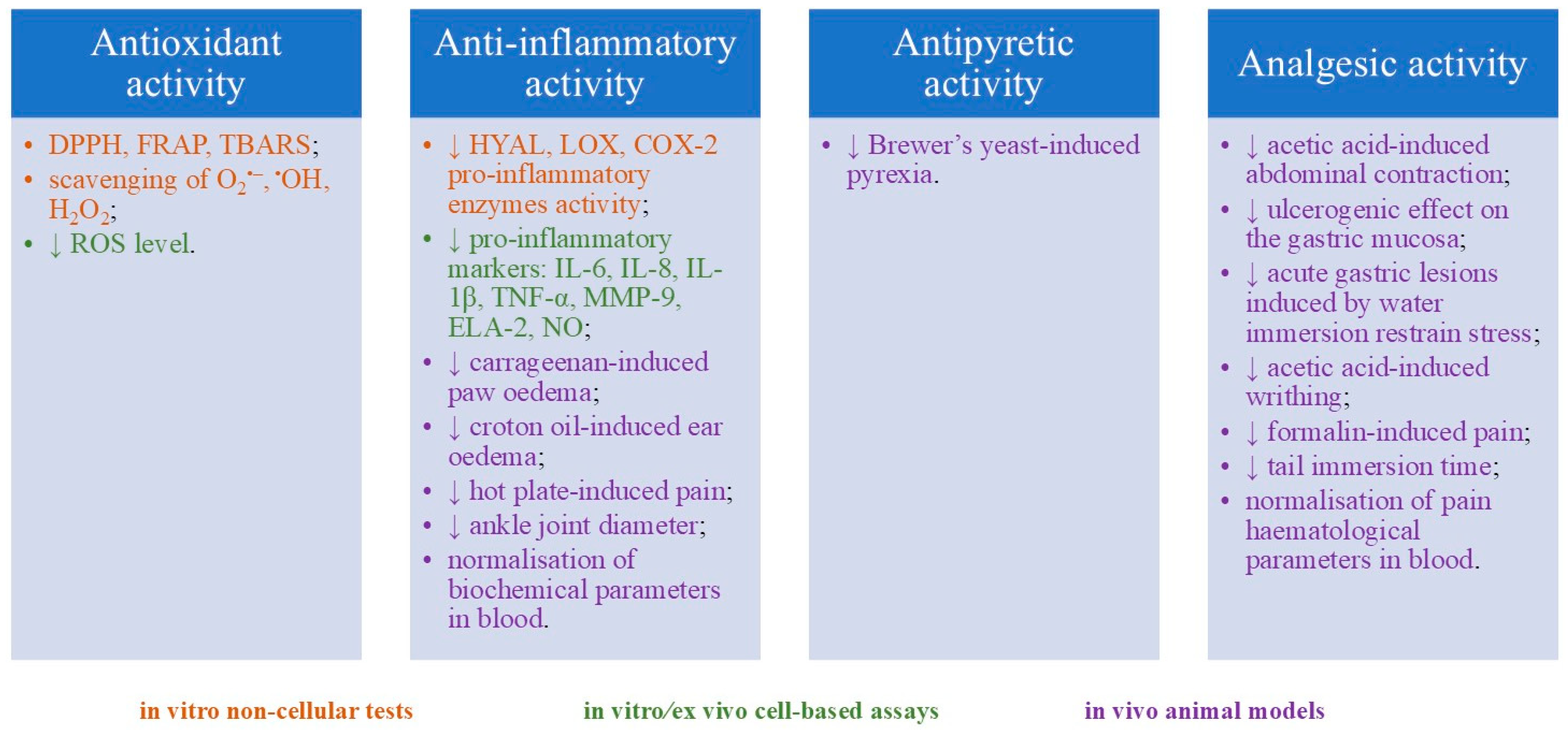 Antioxidant activity

• DPPH, FRAP, TBARS;
• scavenging of $O_2^{\bullet-}$, $^{\bullet}OH$, $H_2O_2$;
• ↓ ROS level.

Anti-inflammatory activity

• ↓ HYAL, LOX, COX-2 pro-inflammatory enzymes activity;
• ↓ pro-inflammatory markers: IL-6, IL-8, IL-1β, TNF-α, MMP-9, ELA-2, NO;
• ↓ carrageenan-induced paw oedema;
• ↓ croton oil-induced ear oedema;
• ↓ hot plate-induced pain;
• ↓ ankle joint diameter;
• normalisation of biochemical parameters in blood.

Antipyretic activity

• ↓ Brewer's yeast-induced pyrexia.

Analgesic activity

• ↓ acetic acid-induced abdominal contraction;
• ↓ ulcerogenic effect on the gastric mucosa;
• ↓ acute gastric lesions induced by water immersion restrain stress;
• ↓ acetic acid-induced writhing;
• ↓ formalin-induced pain;
• ↓ tail immersion time;
• normalisation of pain haematological parameters in blood.

in vitro non-cellular tests
in vitro/ex vivo cell-based assays
in vivo animal models